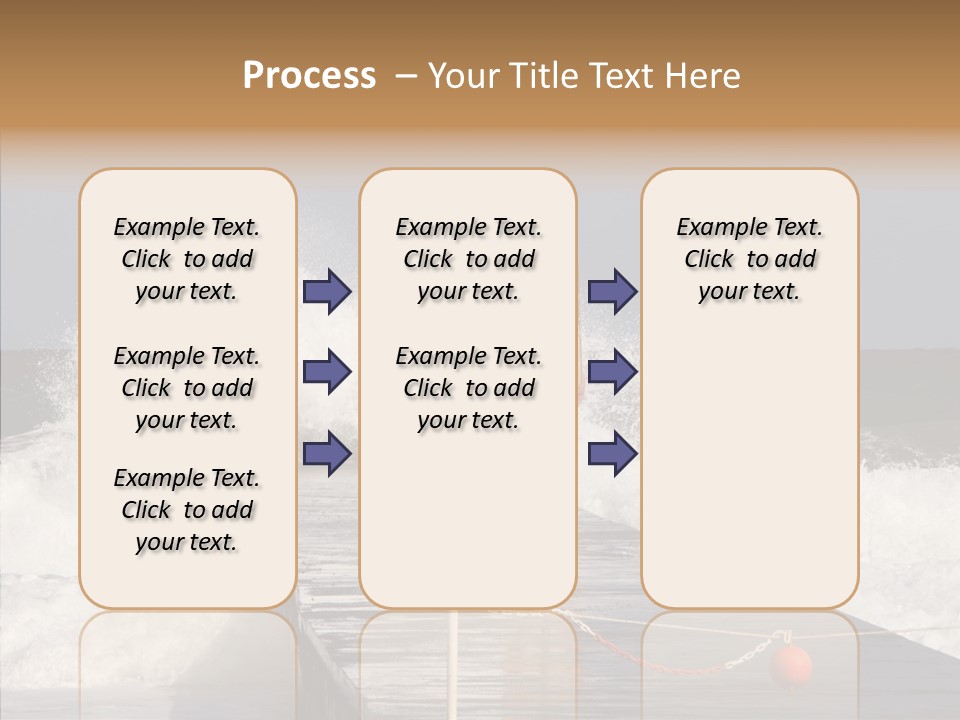 Process – Your Title Text Here

Example Text. Click to add your text.

Example Text. Click to add your text.

Example Text. Click to add your text.

Example Text. Click to add your text.

Example Text. Click to add your text.

Example Text. Click to add your text.